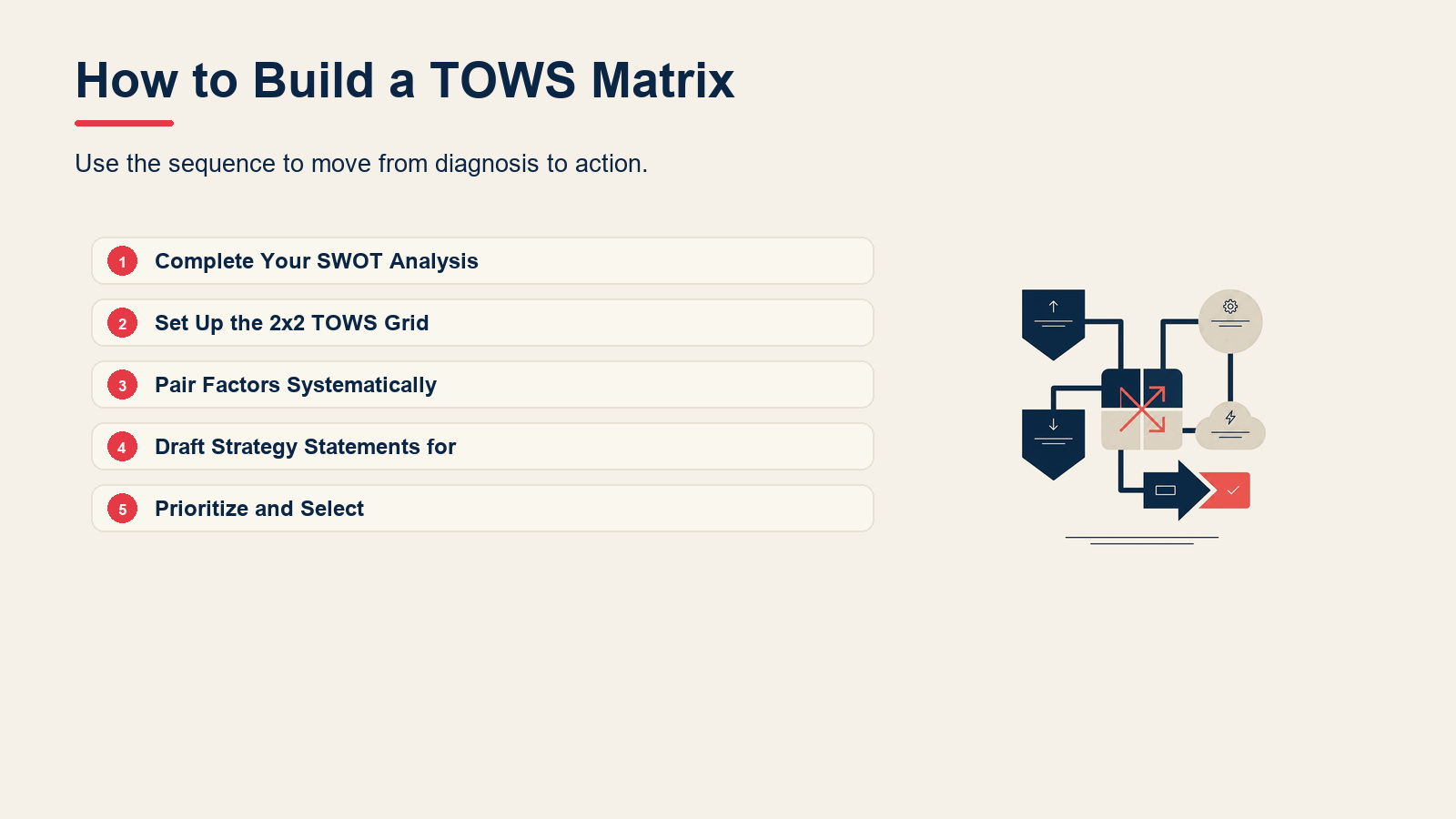 How to Build a TOWS Matrix

Use the sequence to move from diagnosis to action.

1 Complete Your SWOT Analysis

2 Set Up the 2x2 TOWS Grid

3 Pair Factors Systematically

4 Draft Strategy Statements for

5 Prioritize and Select